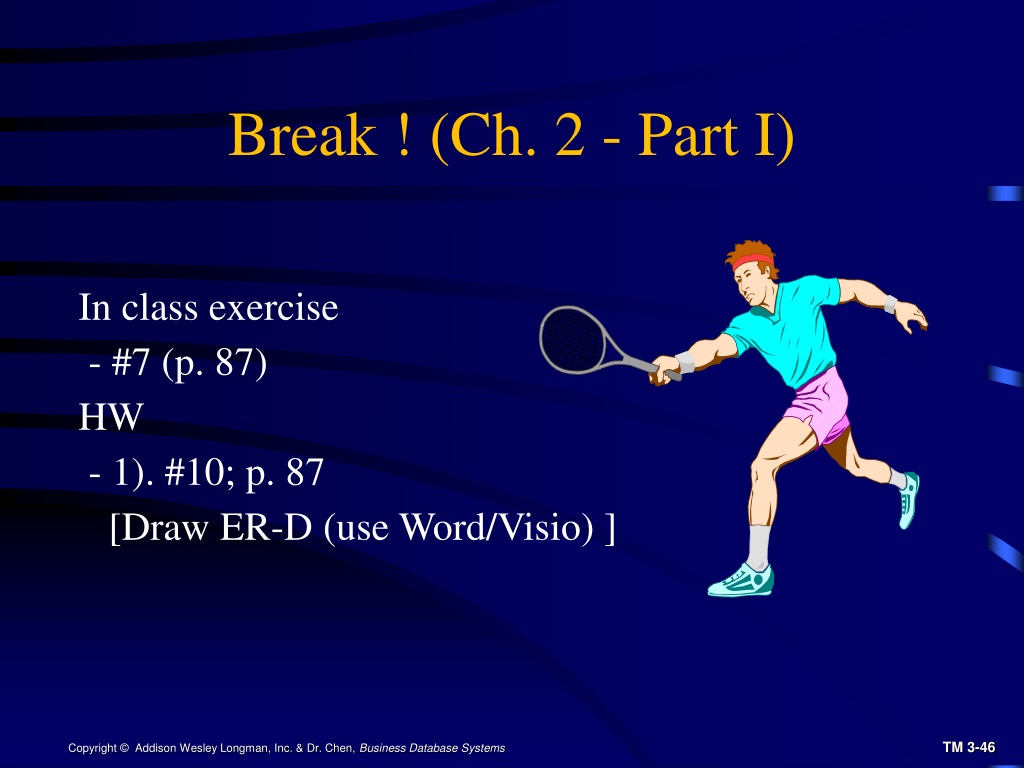 Break ! (Ch. 2 - Part I)

In class exercise
- #7 (p. 87)
HW
- 1). #10; p. 87
[Draw ER-D (use Word/Visio) ]

Copyright © Addison Wesley Longman, Inc. & Dr. Chen, Business Database Systems

TM 3-46